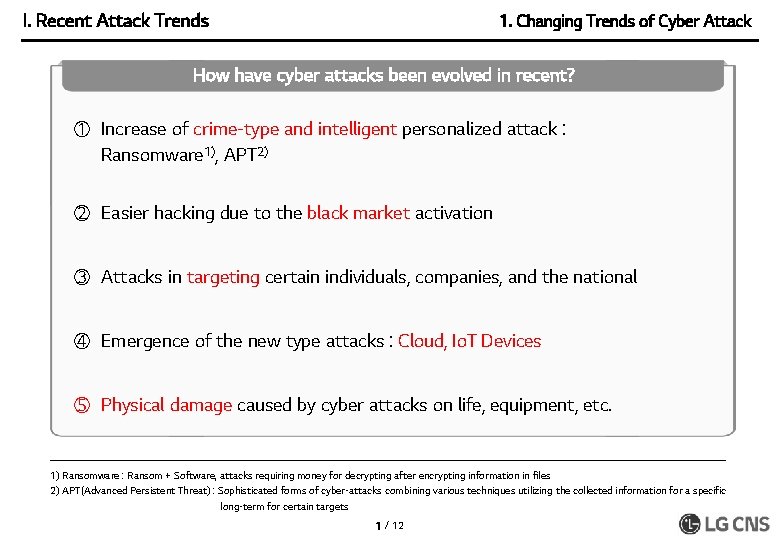 I. Recent Attack Trends

1. Changing Trends of Cyber Attack

How have cyber attacks been evolved in recent?

① Increase of crime-type and intelligent personalized attack : Ransomware$^{1)}$, APT$^{2)}$

② Easier hacking due to the black market activation

③ Attacks in targeting certain individuals, companies, and the national

④ Emergence of the new type attacks : Cloud, IoT Devices

⑤ Physical damage caused by cyber attacks on life, equipment, etc.

1) Ransomware : Ransom + Software, attacks requiring money for decrypting after encrypting information in files
2) APT(Advanced Persistent Threat) : Sophisticated forms of cyber-attacks combining various techniques utilizing the collected information for a specific long-term for certain targets

1 / 12

LG CNS